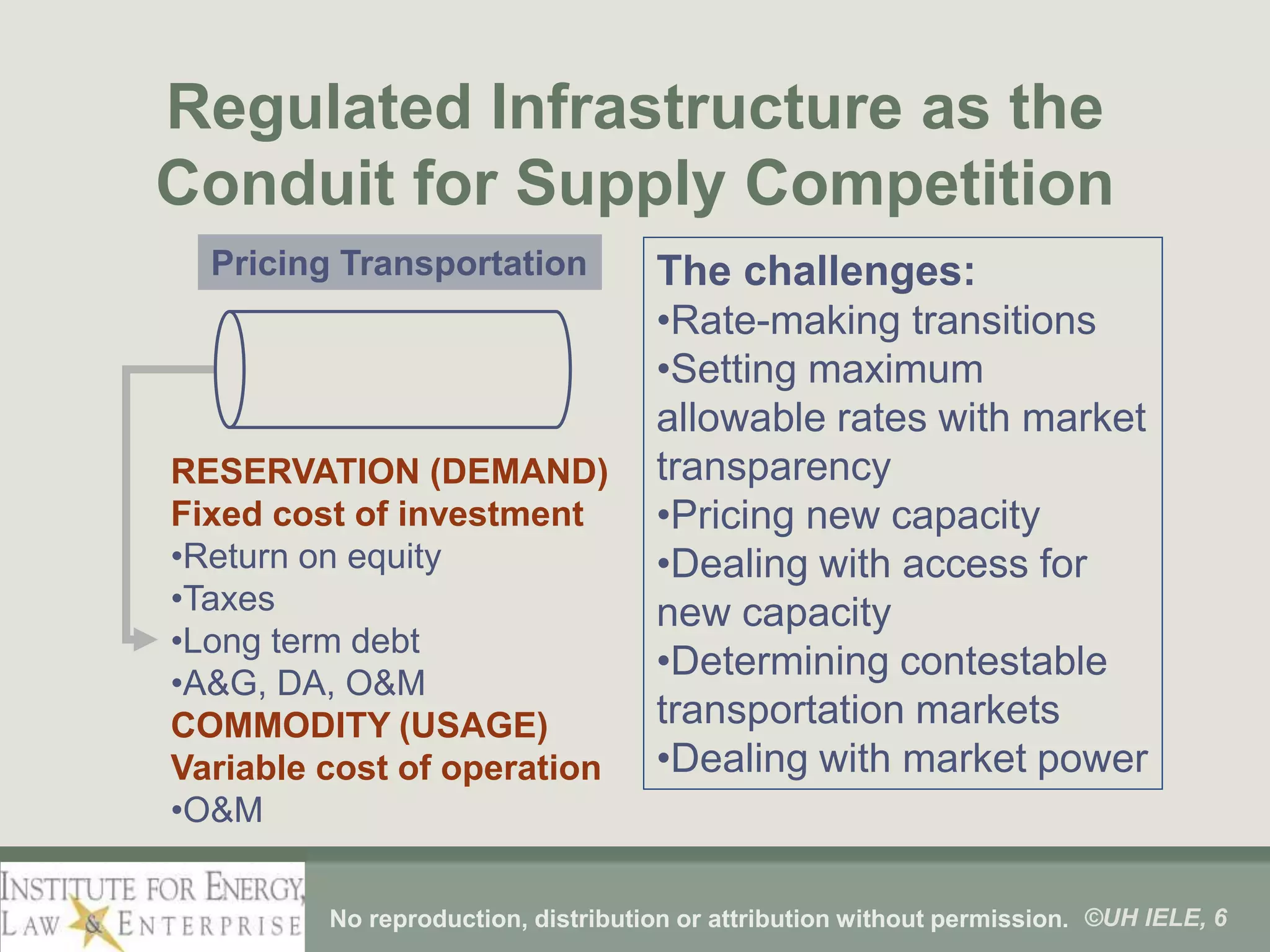 Regulated Infrastructure as the Conduit for Supply Competition

Pricing Transportation

RESERVATION (DEMAND)
Fixed cost of investment
•Return on equity
•Taxes
•Long term debt
•A&G, DA, O&M
COMMODITY (USAGE)
Variable cost of operation
•O&M

The challenges:
•Rate-making transitions
•Setting maximum allowable rates with market transparency
•Pricing new capacity
•Dealing with access for new capacity
•Determining contestable transportation markets
•Dealing with market power

INSTITUTE FOR ENERGY, LAW & ENTERPRISE

No reproduction, distribution or attribution without permission. ©UH IELE, 6